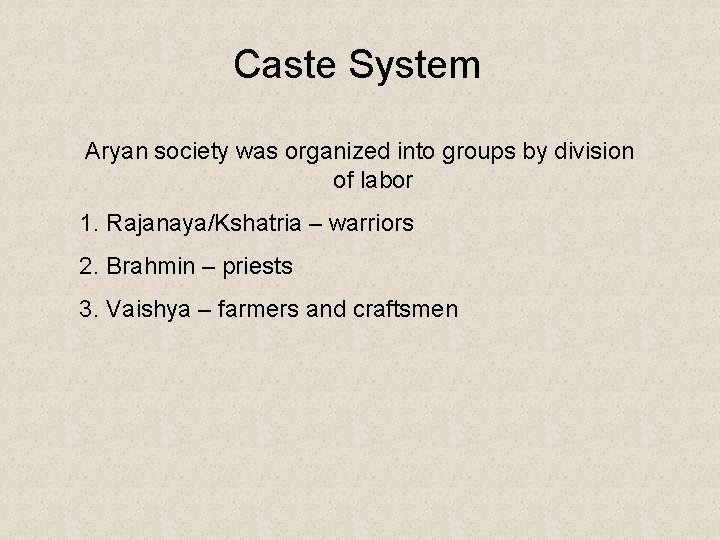 Caste System

Aryan society was organized into groups by division of labor

1. Rajanaya/Kshatria – warriors

2. Brahmin – priests

3. Vaishya – farmers and craftsmen